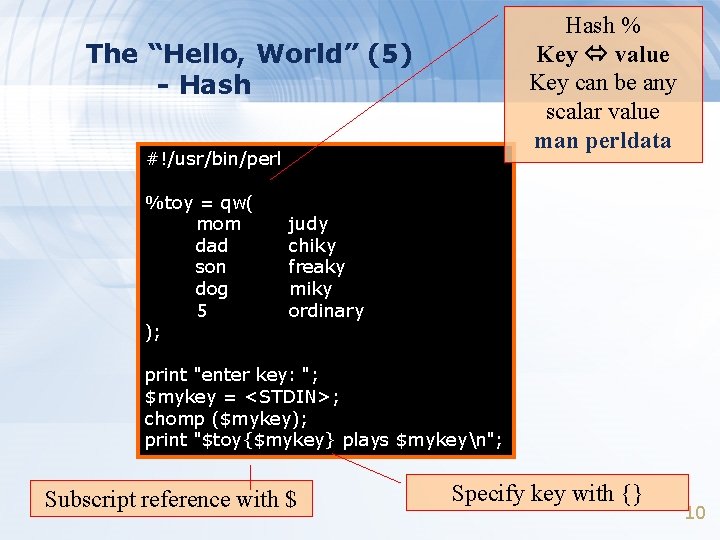 The “Hello, World” (5)
- Hash

Hash %
Key ⇔ value
Key can be any scalar value
man perldata

#!/usr/bin/perl

%toy = qw(
mom judy
dad chiky
son freaky
dog miky
5 ordinary
);

print "enter key: ";
$mykey = <STDIN>;
chomp ($mykey);
print "$toy{$mykey} plays $mykey\n";

Subscript reference with $

Specify key with {}

10